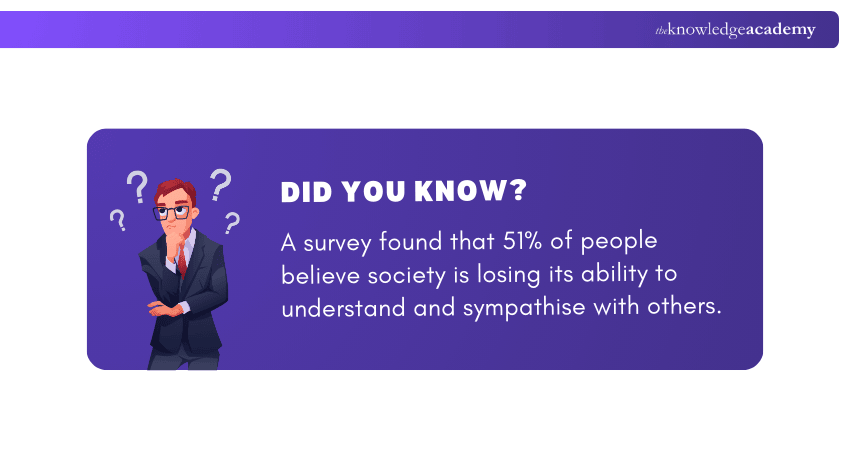 theknowledgeacademy

DID YOU KNOW?

A survey found that 51% of people believe society is losing its ability to understand and sympathise with others.